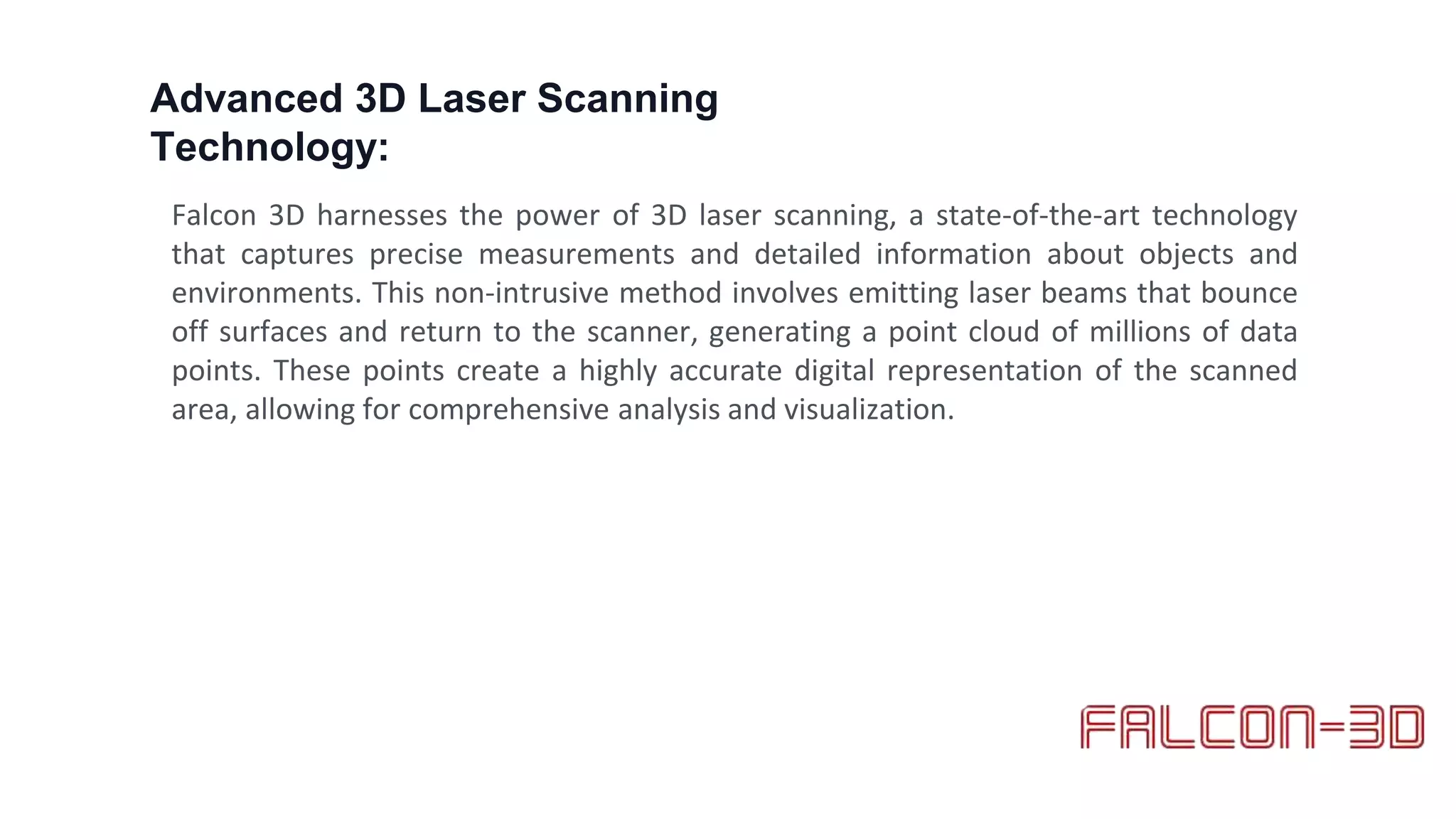 Advanced 3D Laser Scanning Technology:

Falcon 3D harnesses the power of 3D laser scanning, a state-of-the-art technology that captures precise measurements and detailed information about objects and environments. This non-intrusive method involves emitting laser beams that bounce off surfaces and return to the scanner, generating a point cloud of millions of data points. These points create a highly accurate digital representation of the scanned area, allowing for comprehensive analysis and visualization.

FALCON-3D